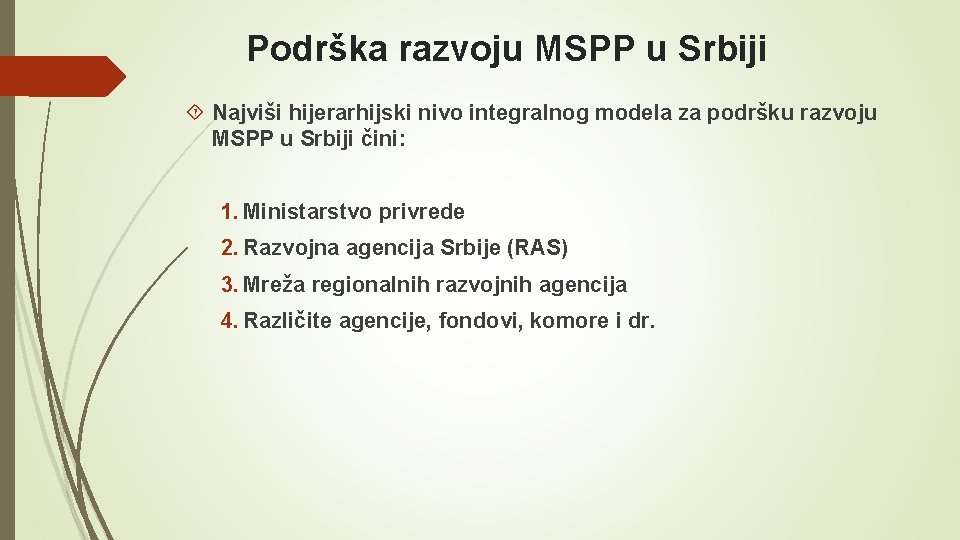 Podrška razvoju MSPP u Srbiji

Najviši hijerarhijski nivo integralnog modela za podršku razvoju MSPP u Srbiji čini:

1. Ministarstvo privrede
2. Razvojna agencija Srbije (RAS)
3. Mreža regionalnih razvojnih agencija
4. Različite agencije, fondovi, komore i dr.